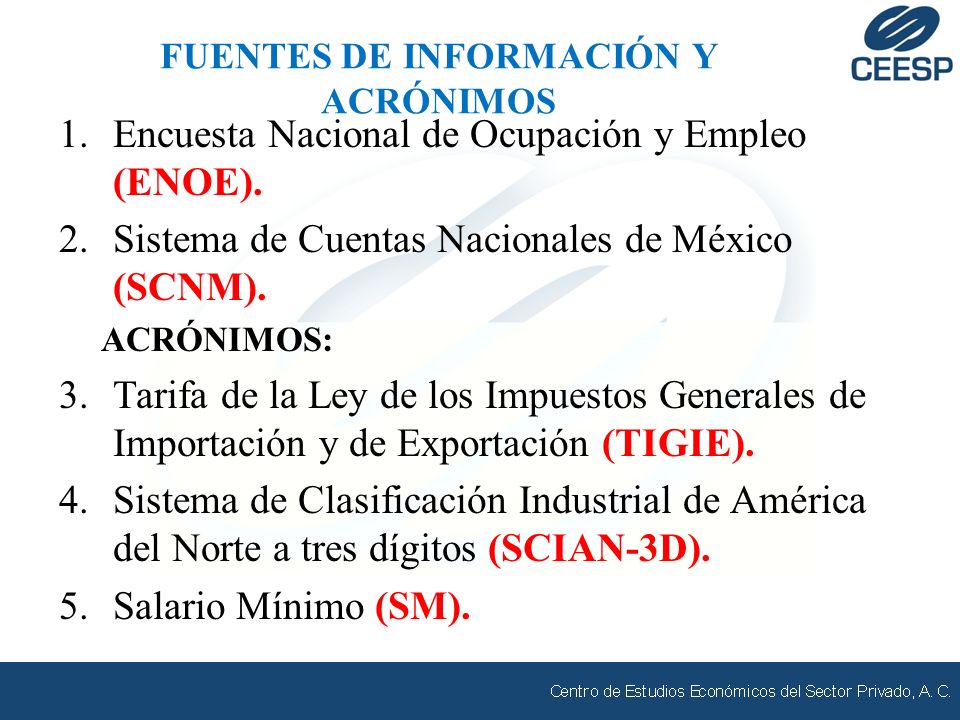 FUENTES DE INFORMACIÓN Y ACRÓNIMOS

CEESP

1. Encuesta Nacional de Ocupación y Empleo (ENOE).
2. Sistema de Cuentas Nacionales de México (SCNM).

ACRÓNIMOS:

3. Tarifa de la Ley de los Impuestos Generales de Importación y de Exportación (TIGIE).
4. Sistema de Clasificación Industrial de América del Norte a tres dígitos (SCIAN-3D).
5. Salario Mínimo (SM).

Centro de Estudios Económicos del Sector Privado, A. C.